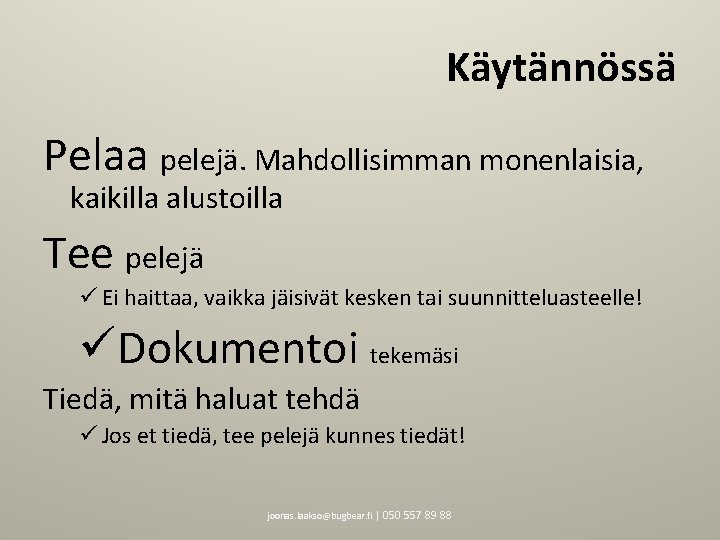 Käytännössä

Pelaa pelejä. Mahdollisimman monenlaisia, kaikilla alustoilla

Tee pelejä

✓ Ei haittaa, vaikka jäisivät kesken tai suunnitteluasteelle!

✓ Dokumentoi tekemäsi

Tiedä, mitä haluat tehdä

✓ Jos et tiedä, tee pelejä kunnes tiedät!

joonas.laakso@bugbear.fi | 050 557 89 88